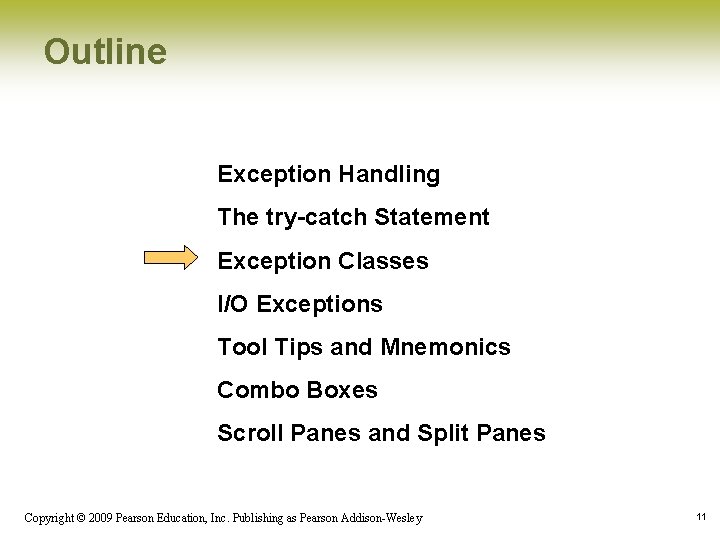 Outline

Exception Handling

The try-catch Statement

Exception Classes

I/O Exceptions

Tool Tips and Mnemonics

Combo Boxes

Scroll Panes and Split Panes

Copyright © 2009 Pearson Education, Inc. Publishing as Pearson Addison-Wesley

11